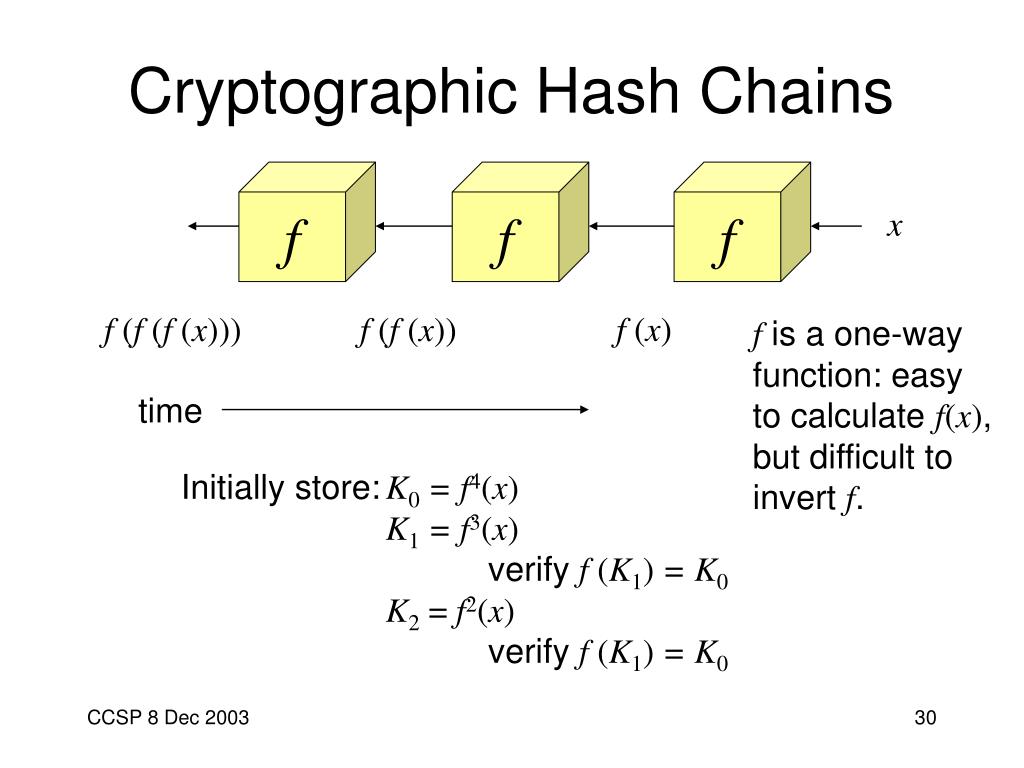 Cryptographic Hash Chains

$f$

$f$

$f$

$x$

$f(f(f(x)))$

$f(f(x))$

$f(x)$

$f$ is a one-way function: easy to calculate $f(x)$, but difficult to invert $f$.

time

Initially store: $K_0 = f^4(x)$

$K_1 = f^3(x)$

verify $f(K_1) = K_0$

$K_2 = f^2(x)$

verify $f(K_1) = K_0$

CCSP 8 Dec 2003

30